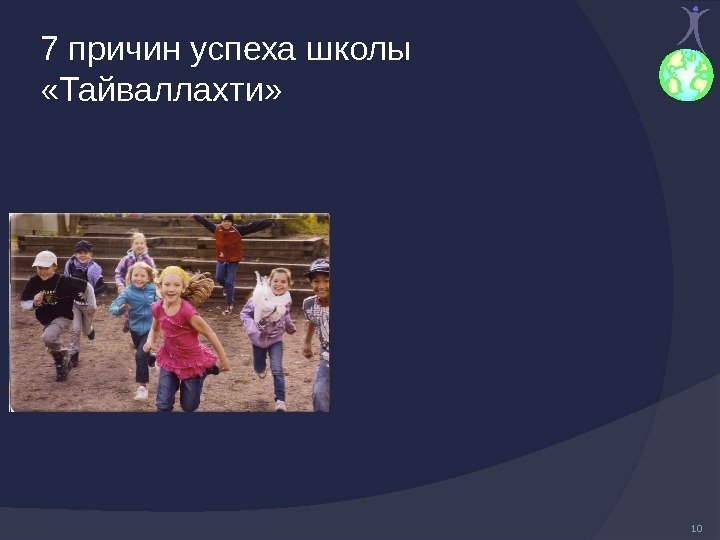 7 причин успеха школы «Тайваллахти»

10